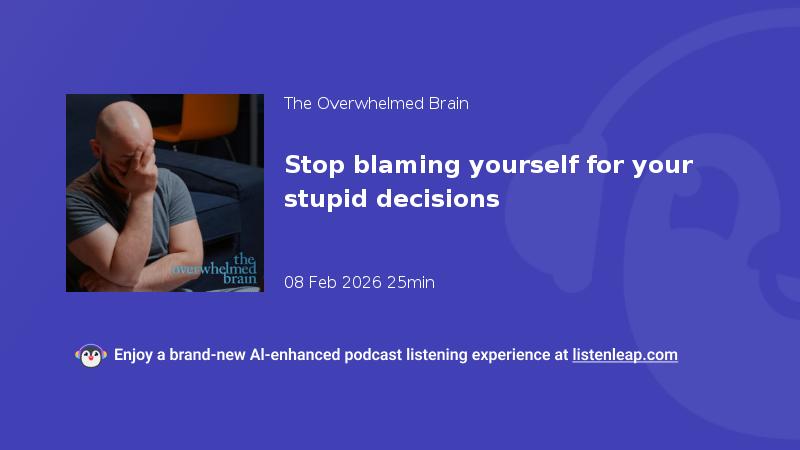 the overwhelmed brain

The Overwhelmed Brain

Stop blaming yourself for your stupid decisions

08 Feb 2026 25min

Enjoy a brand-new AI-enhanced podcast listening experience at listenleap.com